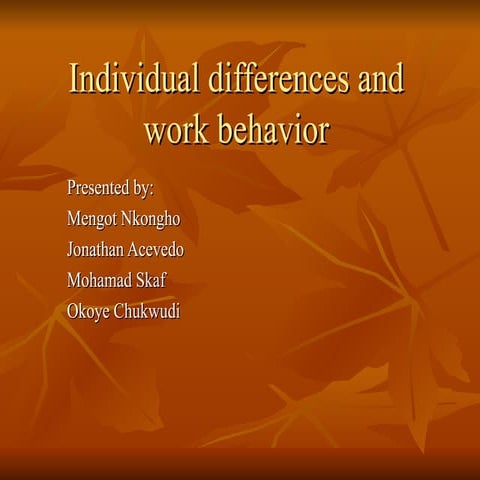 Individual differences and work behavior

Presented by:
Mengot Nkongho
Jonathan Acevedo
Mohamad Skaf
Okoye Chukwudi